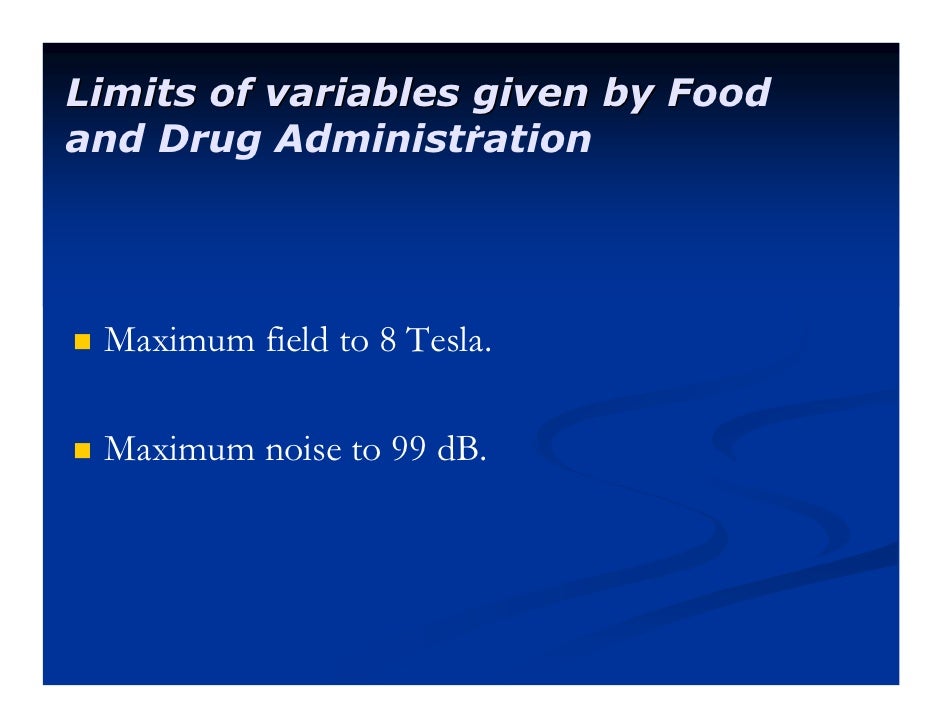 Limits of variables given by Food and Drug Administration

Maximum field to 8 Tesla.

Maximum noise to 99 dB.